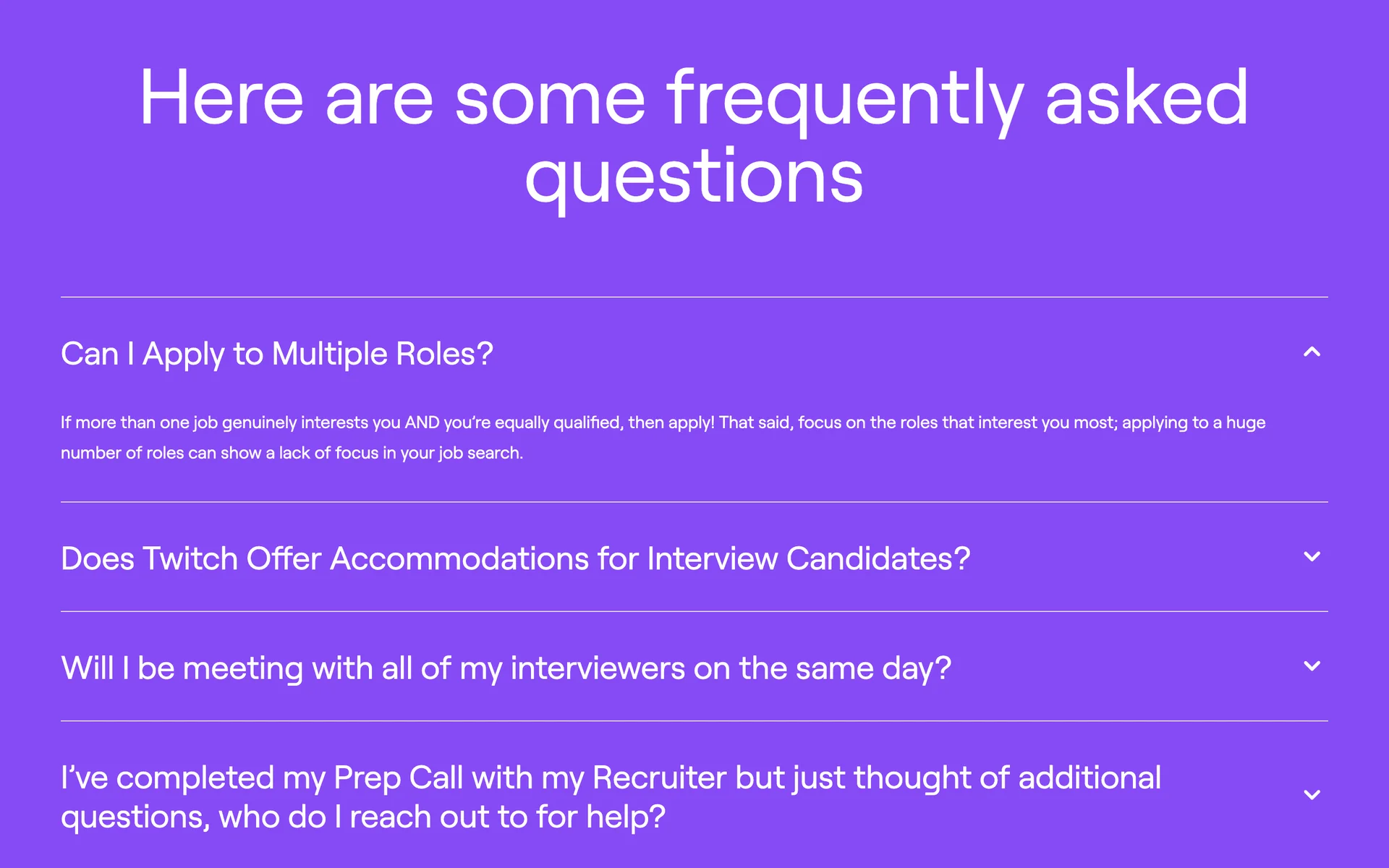 Here are some frequently asked questions

Can I Apply to Multiple Roles?

If more than one job genuinely interests you AND you're equally qualified, then apply! That said, focus on the roles that interest you most; applying to a huge number of roles can show a lack of focus in your job search.

Does Twitch Offer Accommodations for Interview Candidates?

Will I be meeting with all of my interviewers on the same day?

I've completed my Prep Call with my Recruiter but just thought of additional questions, who do I reach out to for help?